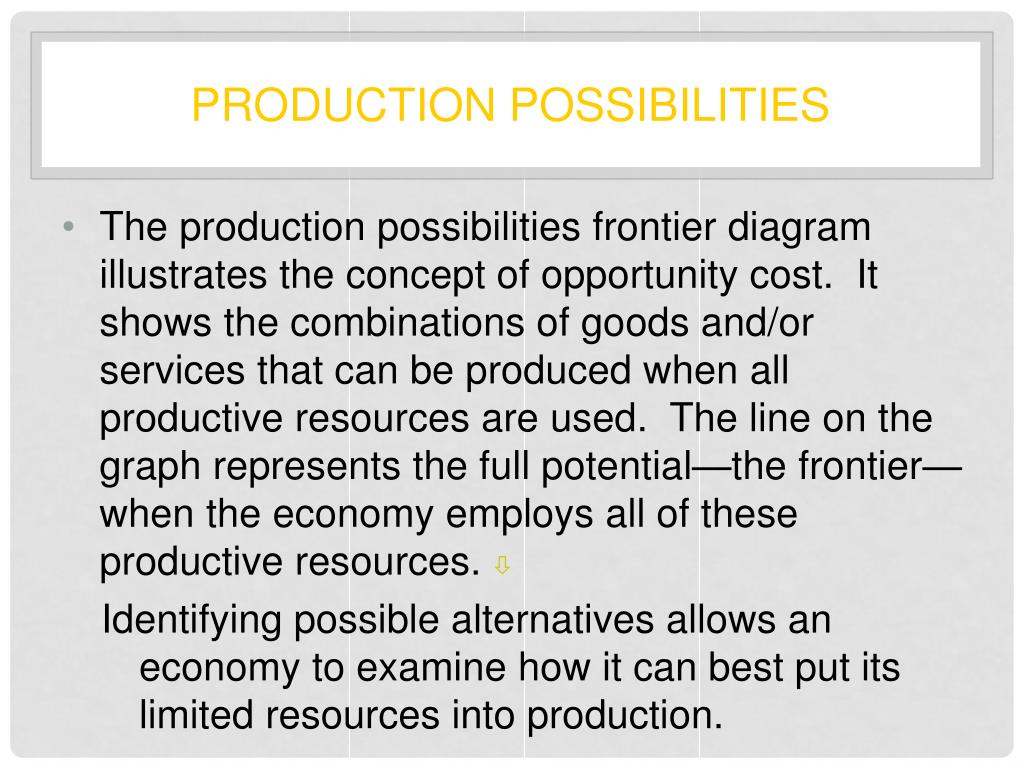 PRODUCTION POSSIBILITIES

• The production possibilities frontier diagram illustrates the concept of opportunity cost. It shows the combinations of goods and/or services that can be produced when all productive resources are used. The line on the graph represents the full potential—the frontier—when the economy employs all of these productive resources. ⇩

Identifying possible alternatives allows an economy to examine how it can best put its limited resources into production.